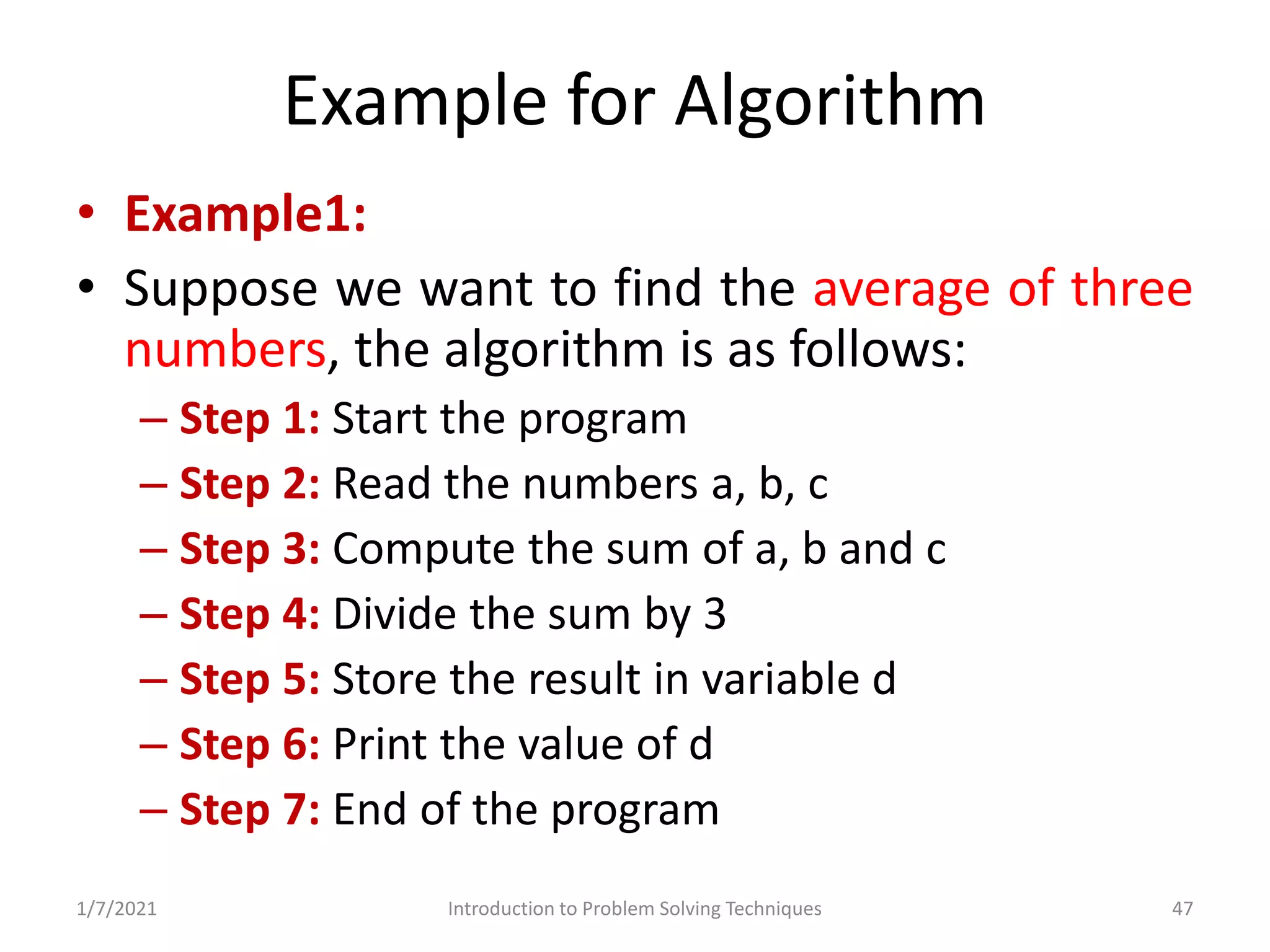 Example for Algorithm

• Example1:
• Suppose we want to find the average of three numbers, the algorithm is as follows:
– Step 1: Start the program
– Step 2: Read the numbers a, b, c
– Step 3: Compute the sum of a, b and c
– Step 4: Divide the sum by 3
– Step 5: Store the result in variable d
– Step 6: Print the value of d
– Step 7: End of the program

1/7/2021 Introduction to Problem Solving Techniques 47